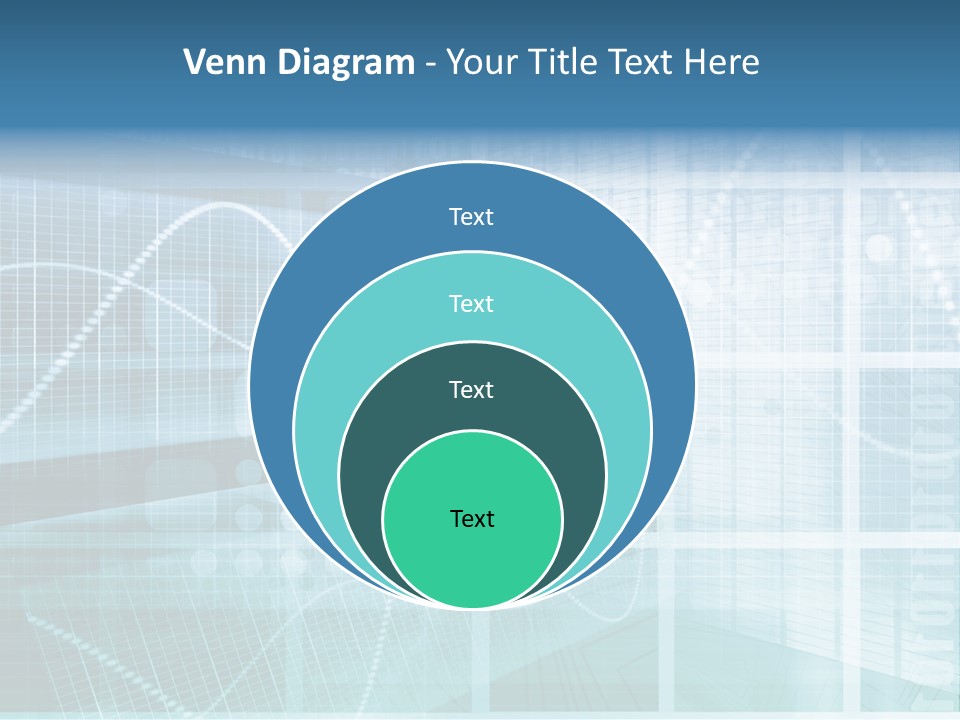 Venn Diagram - Your Title Text Here

Text

Text

Text

Text